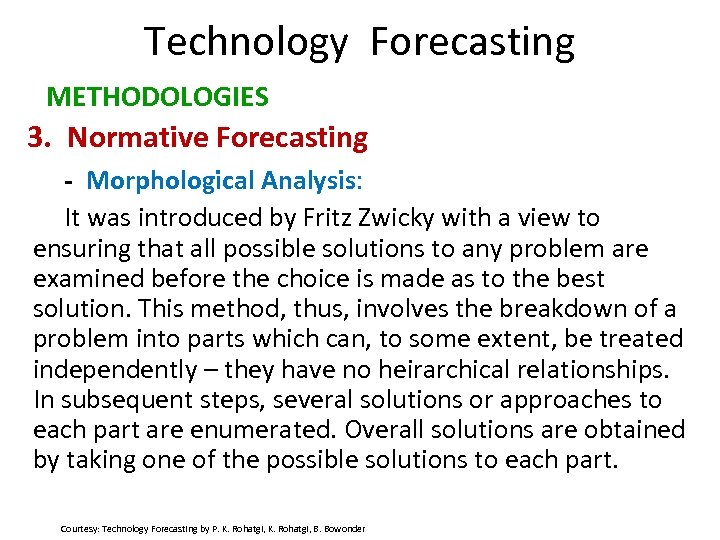 Technology Forecasting

METHODOLOGIES

3. Normative Forecasting

- Morphological Analysis:

It was introduced by Fritz Zwicky with a view to ensuring that all possible solutions to any problem are examined before the choice is made as to the best solution. This method, thus, involves the breakdown of a problem into parts which can, to some extent, be treated independently – they have no heirarchical relationships. In subsequent steps, several solutions or approaches to each part are enumerated. Overall solutions are obtained by taking one of the possible solutions to each part.

Courtesy: Technology Forecasting by P. K. Rohatgi, K. Rohatgi, B. Bowonder